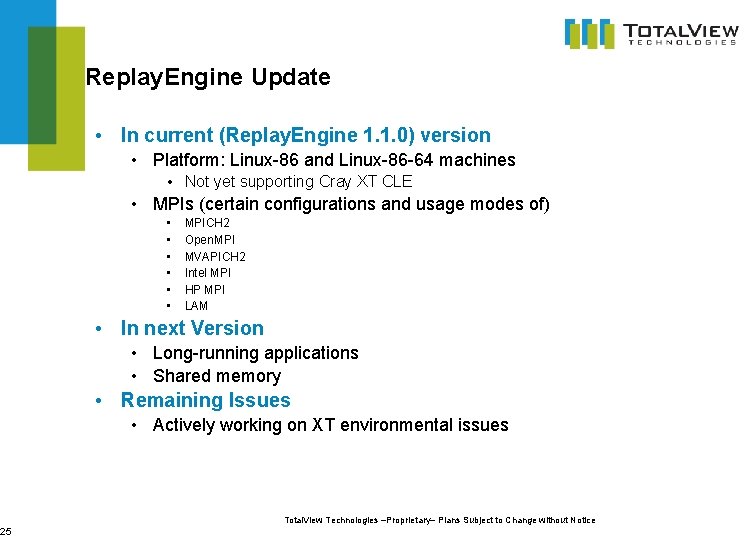 TOTALVIEW
TECHNOLOGIES

ReplayEngine Update

• In current (ReplayEngine 1.1.0) version
  • Platform: Linux-86 and Linux-86-64 machines
    • Not yet supporting Cray XT CLE
  • MPIs (certain configurations and usage modes of)
    • MPICH2
    • OpenMPI
    • MVAPICH2
    • Intel MPI
    • HP MPI
    • LAM
• In next Version
  • Long-running applications
  • Shared memory
• Remaining Issues
  • Actively working on XT environmental issues

TotalView Technologies –Proprietary– Plans Subject to Change without Notice

25